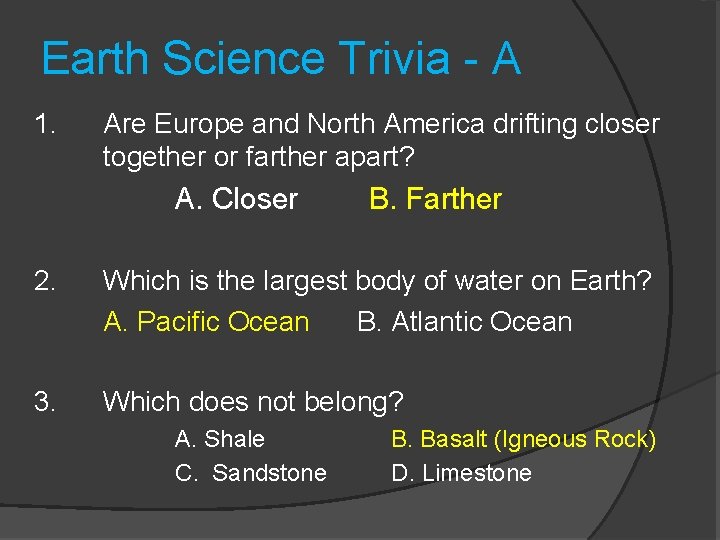 Earth Science Trivia - A

1. Are Europe and North America drifting closer together or farther apart?

A. Closer B. Farther

2. Which is the largest body of water on Earth?

A. Pacific Ocean B. Atlantic Ocean

3. Which does not belong?

A. Shale B. Basalt (Igneous Rock)
C. Sandstone D. Limestone